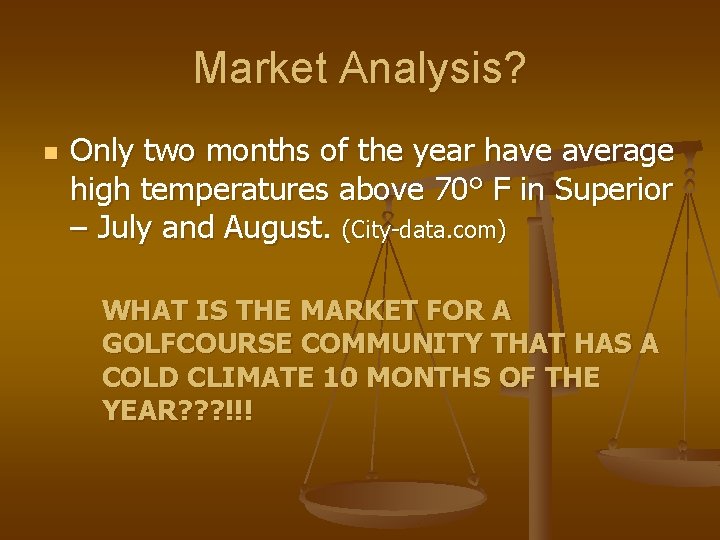 Market Analysis?

Only two months of the year have average high temperatures above 70° F in Superior – July and August. (City-data.com)

WHAT IS THE MARKET FOR A GOLFCOURSE COMMUNITY THAT HAS A COLD CLIMATE 10 MONTHS OF THE YEAR???!!!